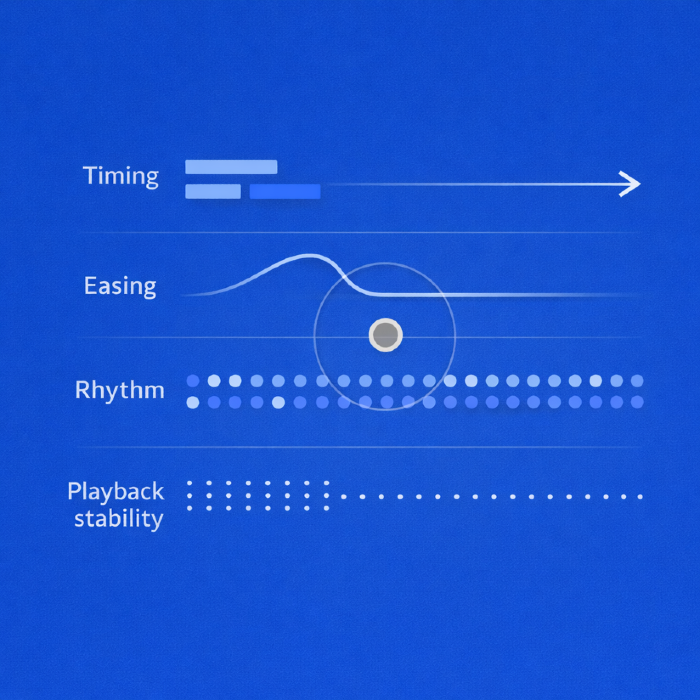 Timing

Easing

Rhythm

Playback stability